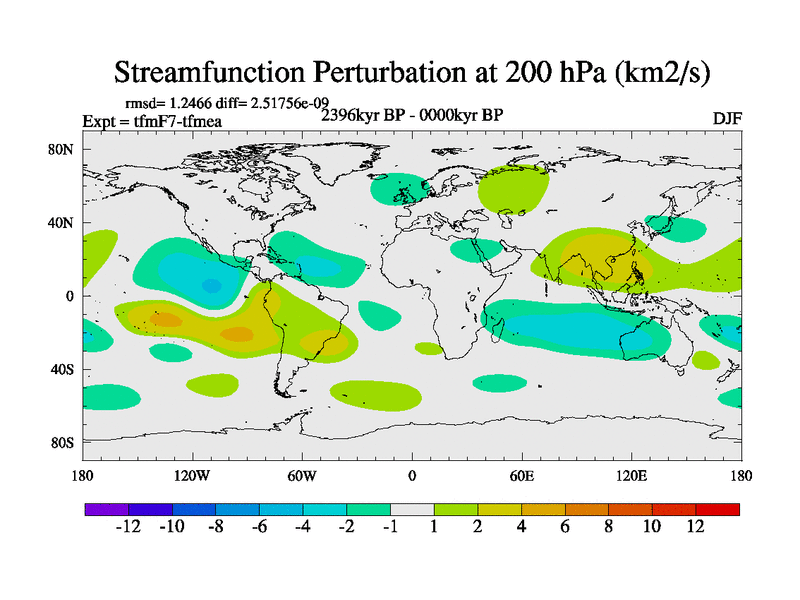 Streamfunction Perturbation at 200 hPa (km2/s)

rmsd= 1.2466 diff= 2.51756e-09
Expt = tfmF7-tfmea
2396kyr BP - 0000kyr BP
DJF

80N
40N
0
40S
80S

180
120W
60W
0
60E
120E
180

-12 -10 -8 -6 -4 -2 -1 1 2 4 6 8 10 12